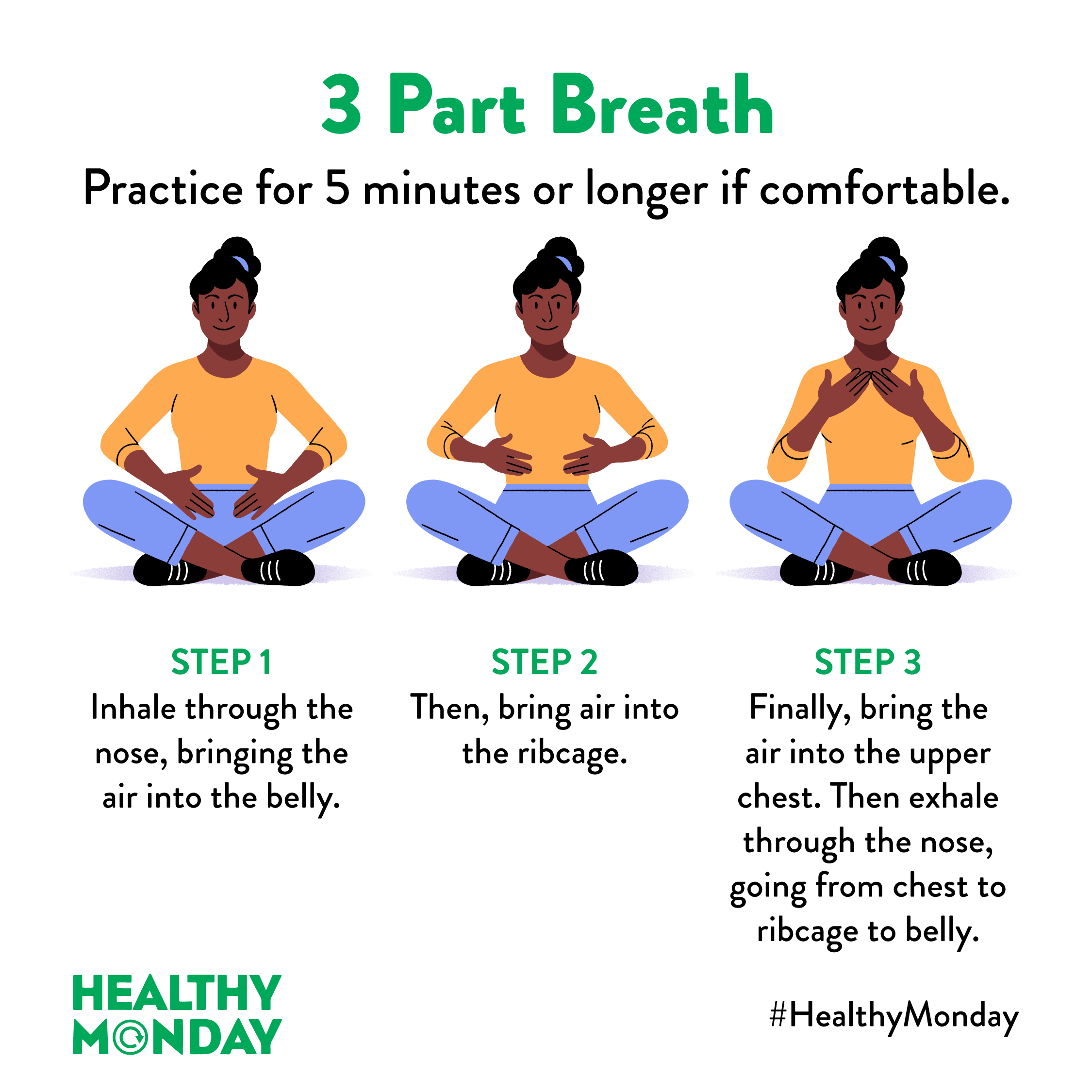 3 Part Breath

Practice for 5 minutes or longer if comfortable.

STEP 1
Inhale through the nose, bringing the air into the belly.

STEP 2
Then, bring air into the ribcage.

STEP 3
Finally, bring the air into the upper chest. Then exhale through the nose, going from chest to ribcage to belly.

HEALTHY MONDAY

#HealthyMonday